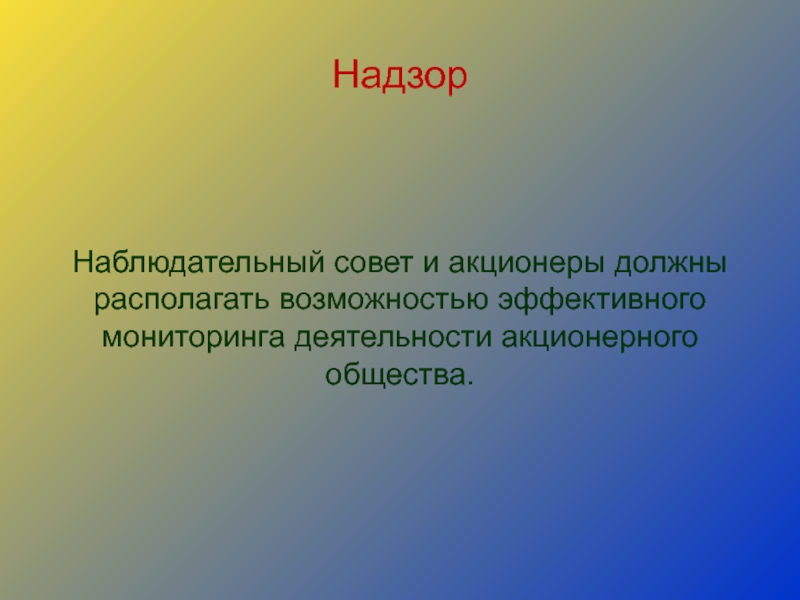 Надзор

Наблюдательный совет и акционеры должны располагать возможностью эффективного мониторинга деятельности акционерного общества.